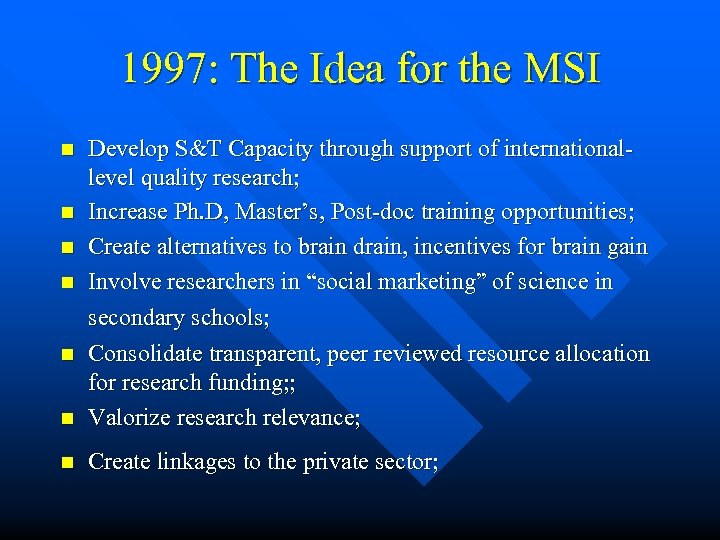 1997: The Idea for the MSI

- Develop S&T Capacity through support of international-level quality research;
- Increase Ph.D, Master’s, Post-doc training opportunities;
- Create alternatives to brain drain, incentives for brain gain
- Involve researchers in “social marketing” of science in secondary schools;
- Consolidate transparent, peer reviewed resource allocation for research funding;;
- Valorize research relevance;
- Create linkages to the private sector;